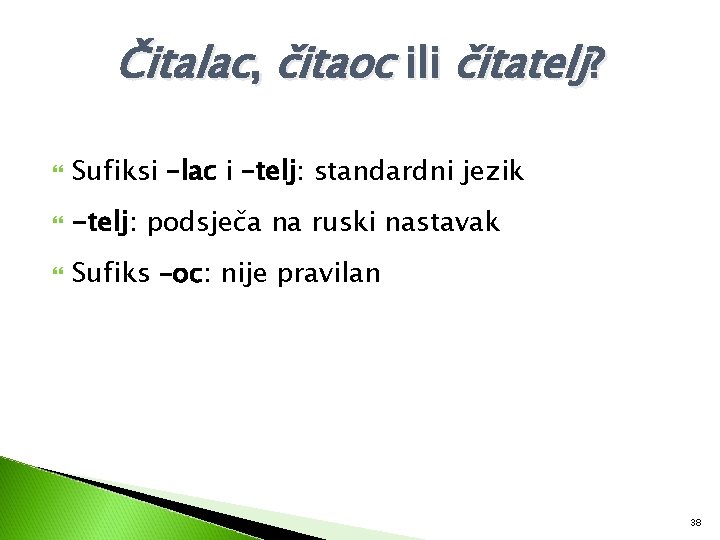 Čitalac, čitaoc ili čitatelj?

Sufiksi -lac i -telj: standardni jezik

-telj: podsječa na ruski nastavak

Sufiks -oc: nije pravilan

38